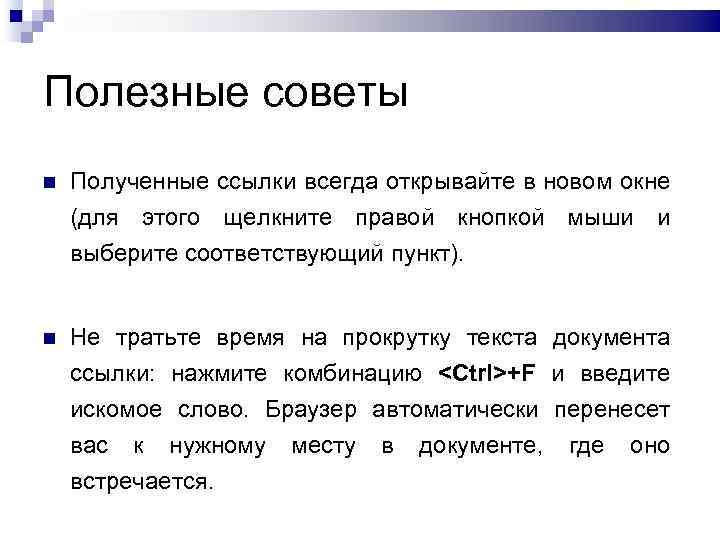 Полезные советы

Полученные ссылки всегда открывайте в новом окне (для этого щелкните правой кнопкой мыши и выберите соответствующий пункт).

Не тратьте время на прокрутку текста документа ссылки: нажмите комбинацию <Ctrl>+F и введите искомое слово. Браузер автоматически перенесет вас к нужному месту в документе, где оно встречается.